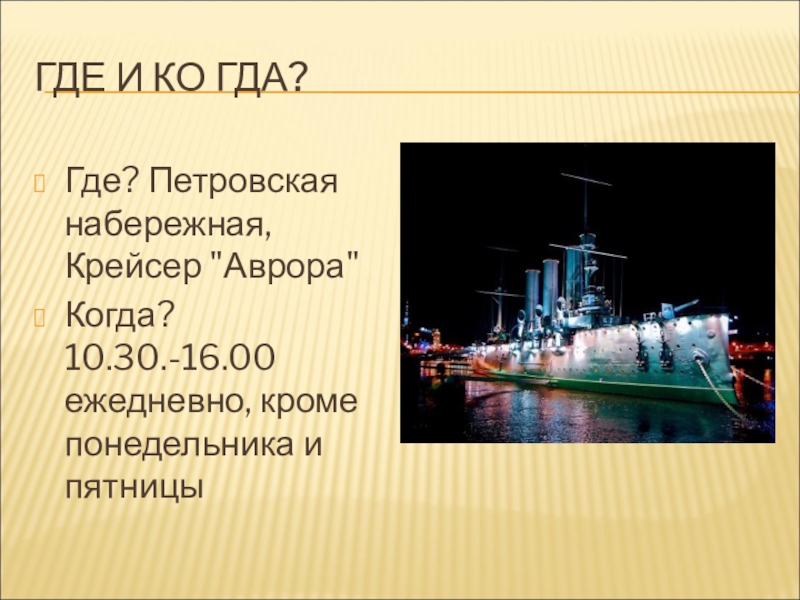 ГДЕ И КО ГДА?

Где? Петровская набережная, Крейсер "Аврора"

Когда? 10.30.-16.00 ежедневно, кроме понедельника и пятницы